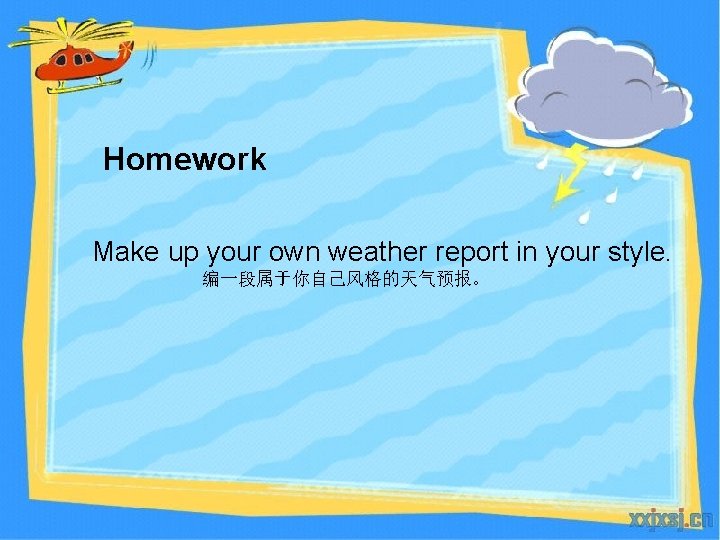 Homework

Make up your own weather report in your style.
编一段属于你自己风格的天气预报。

xxjxsj.cn